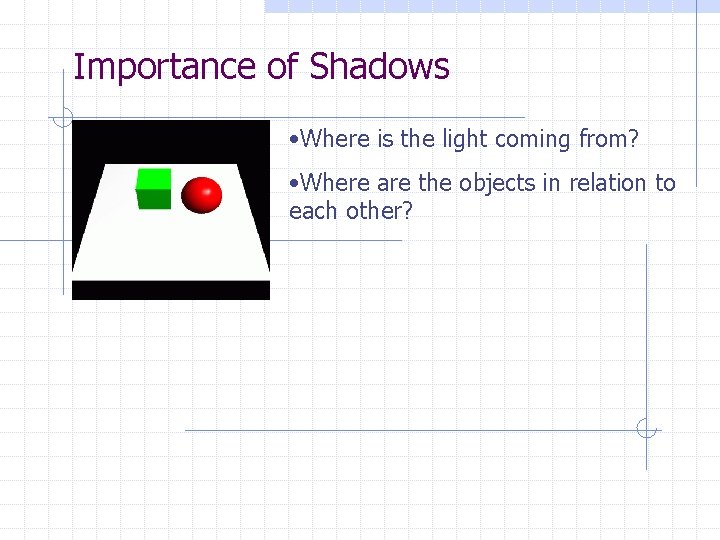 Importance of Shadows

•Where is the light coming from?

•Where are the objects in relation to each other?